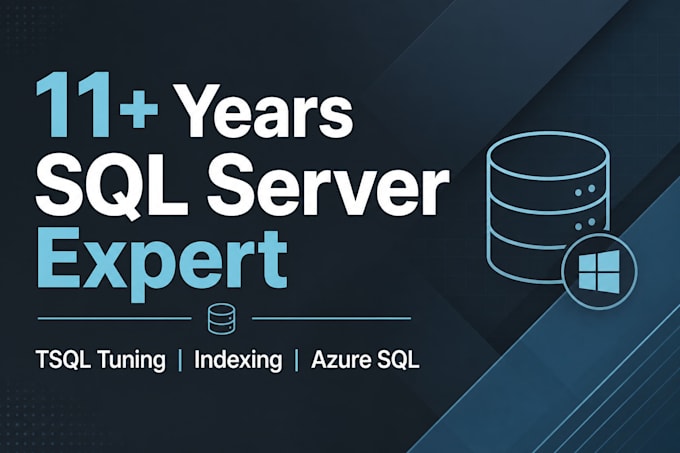 11+ Years
SQL Server
Expert

TSQL Tuning | Indexing | Azure SQL